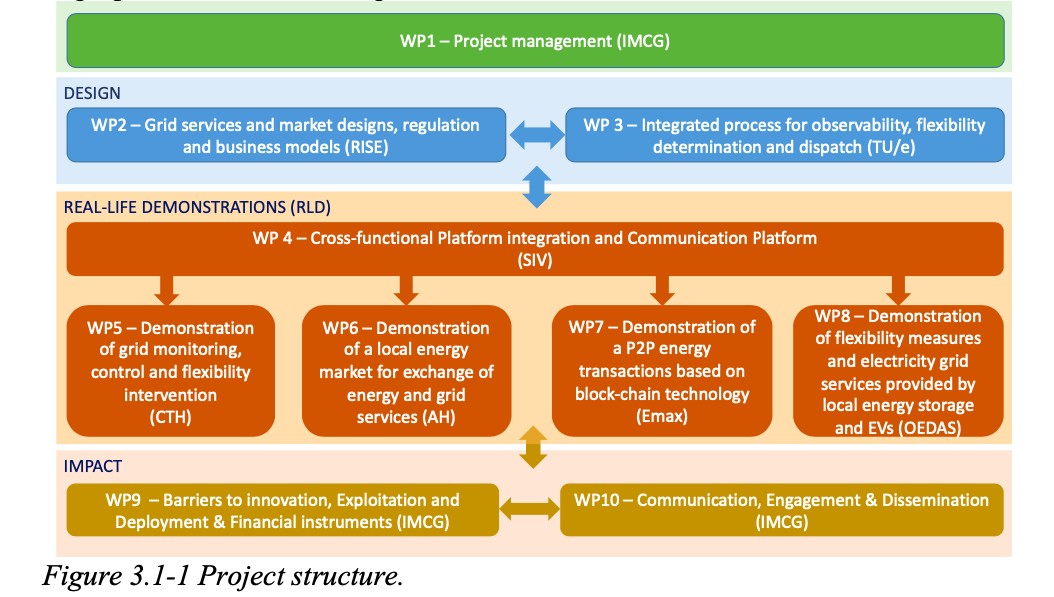 WP1 – Project management (IMCG)

DESIGN

WP2 – Grid services and market designs, regulation and business models (RISE)

WP 3 – Integrated process for observability, flexibility determination and dispatch (TU/e)

REAL-LIFE DEMONSTRATIONS (RLD)

WP 4 – Cross-functional Platform integration and Communication Platform (SIV)

WP5 – Demonstration of grid monitoring, control and flexibility intervention (CTH)

WP6 – Demonstration of a local energy market for exchange of energy and grid services (AH)

WP7 – Demonstration of a P2P energy transactions based on block-chain technology (Emax)

WP8 – Demonstration of flexibility measures and electricity grid services provided by local energy storage and EVs (OEDAS)

IMPACT

WP9 – Barriers to innovation, Exploitation and Deployment & Financial instruments (IMCG)

WP10 – Communication, Engagement & Dissemination (IMCG)

Figure 3.1-1 Project structure.